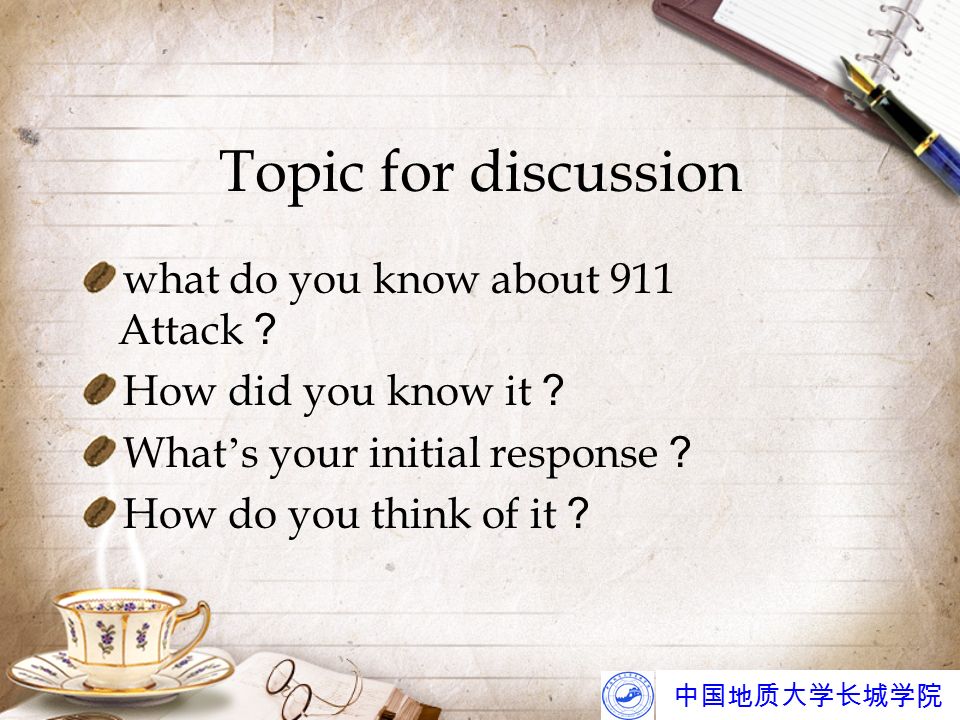 Topic for discussion

what do you know about 911 Attack？

How did you know it？

What’s your initial response？

How do you think of it？

中国地质大学长城学院